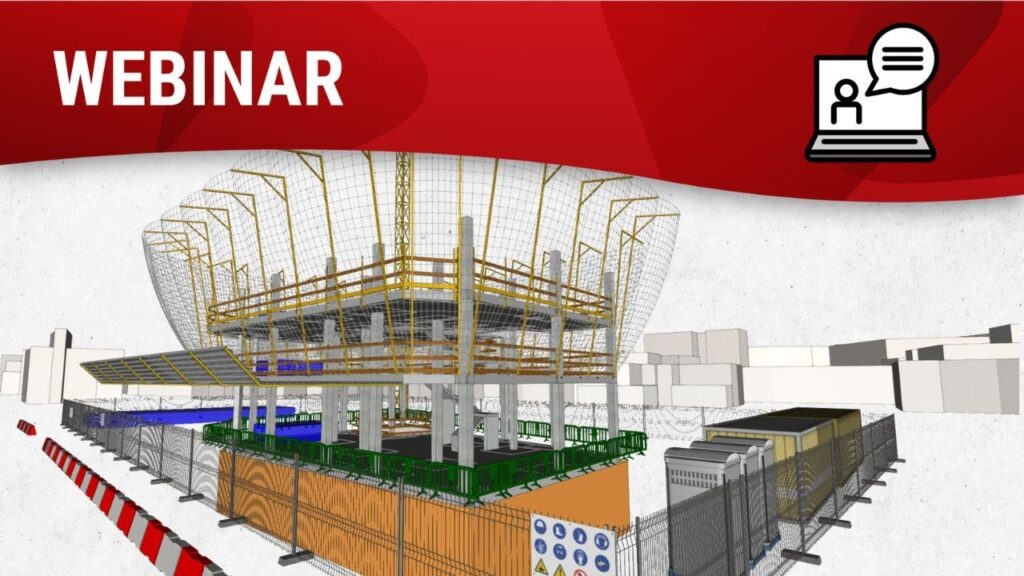 WEBINAR